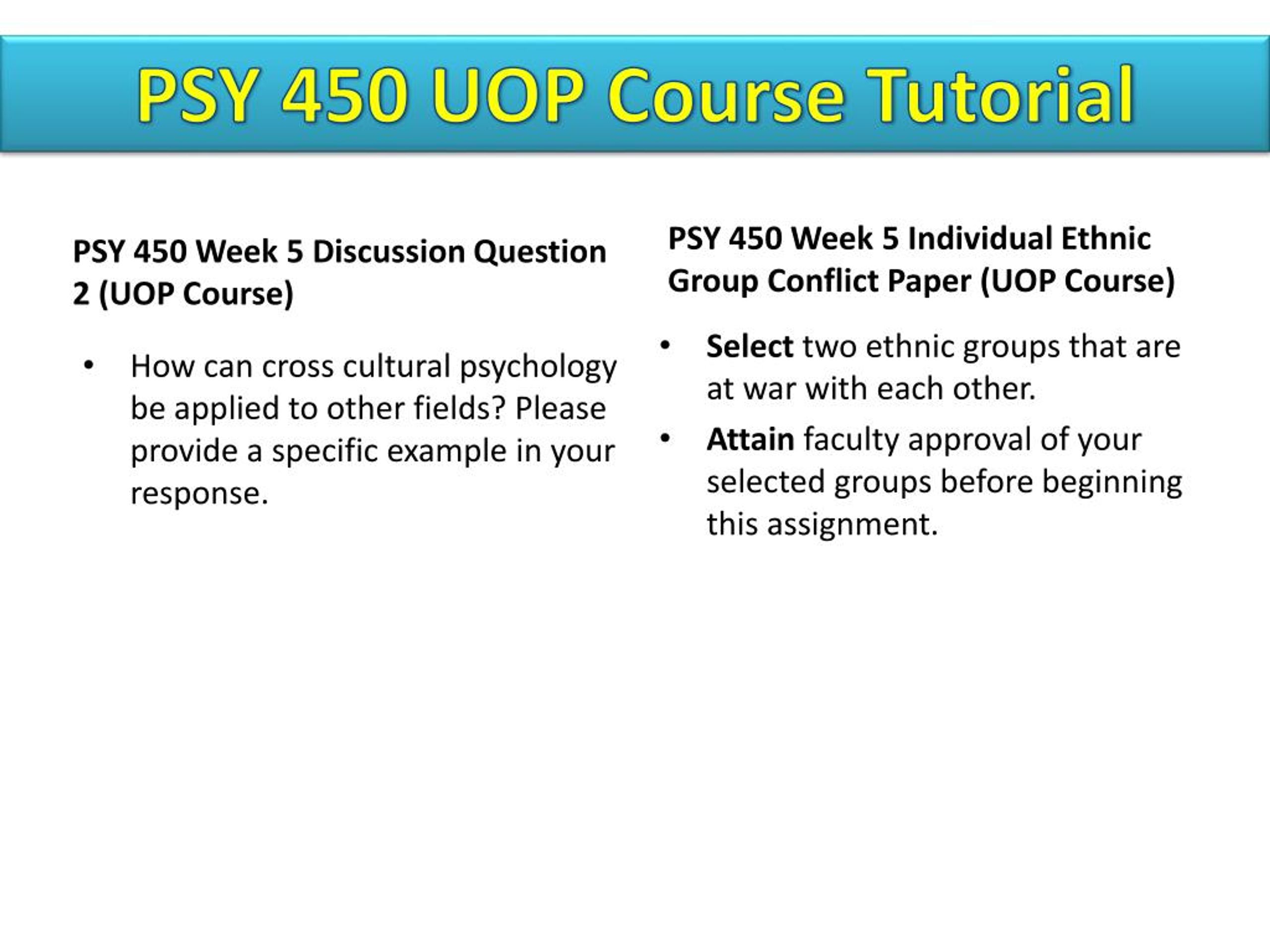 PSY 450 UOP Course Tutorial

PSY 450 Week 5 Discussion Question 2 (UOP Course)

• How can cross cultural psychology be applied to other fields? Please provide a specific example in your response.

PSY 450 Week 5 Individual Ethnic Group Conflict Paper (UOP Course)

• Select two ethnic groups that are at war with each other.
• Attain faculty approval of your selected groups before beginning this assignment.